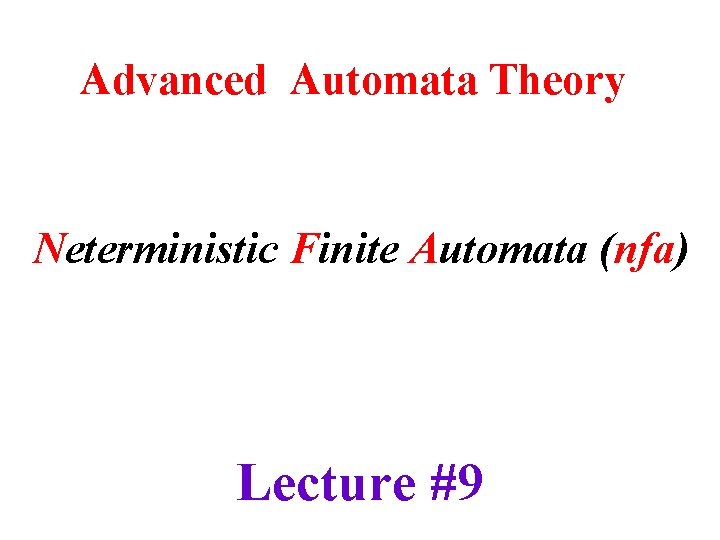 Advanced Automata Theory

Neterministic Finite Automata (nfa)

Lecture #9